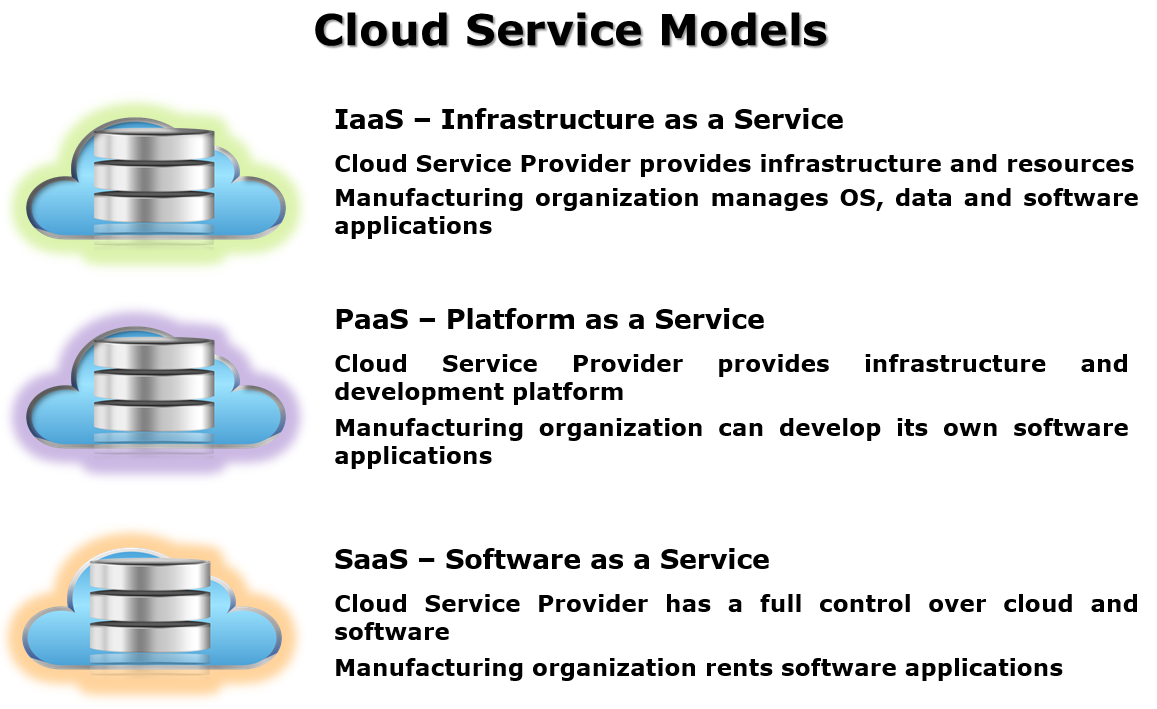 Cloud Service Models

IaaS – Infrastructure as a Service

Cloud Service Provider provides infrastructure and resources

Manufacturing organization manages OS, data and software applications

PaaS – Platform as a Service

Cloud Service Provider provides infrastructure and development platform

Manufacturing organization can develop its own software applications

SaaS – Software as a Service

Cloud Service Provider has a full control over cloud and software

Manufacturing organization rents software applications